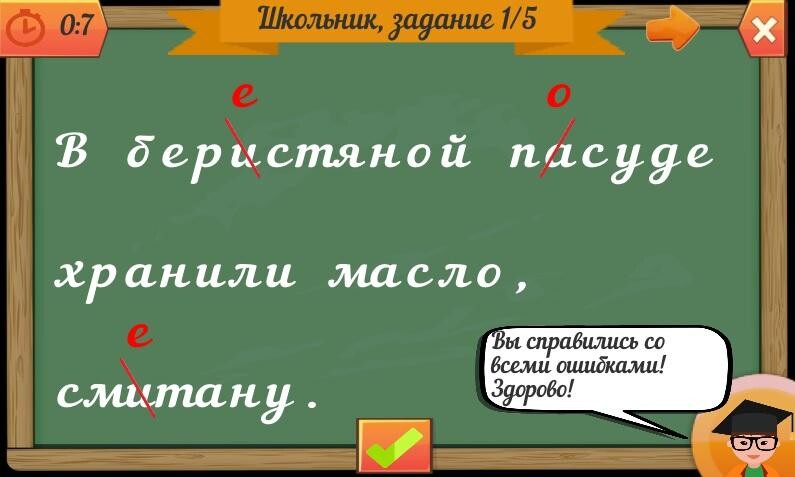 0:7

Школьник, задание 1/5

е о
В беристяной пасуде

хранили масло,

е
смитану.

Вы справились со всеми ошибками! Здорово!